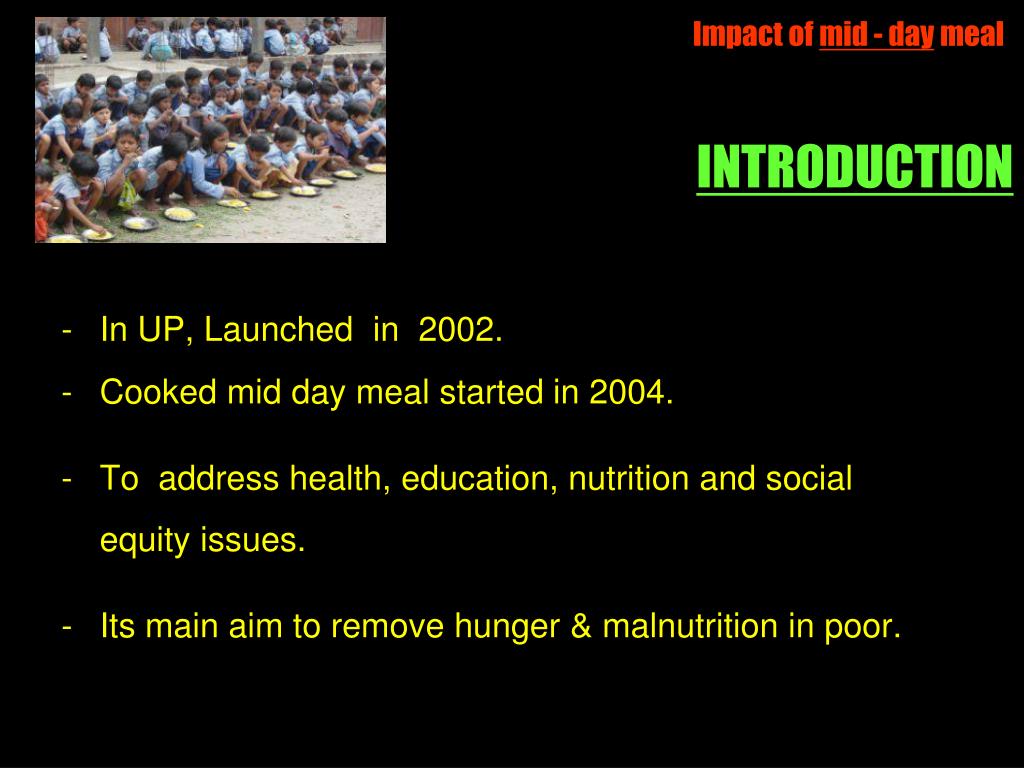 Impact of mid - day meal

INTRODUCTION

- In UP, Launched in 2002.
- Cooked mid day meal started in 2004.
- To address health, education, nutrition and social equity issues.
- Its main aim to remove hunger & malnutrition in poor.